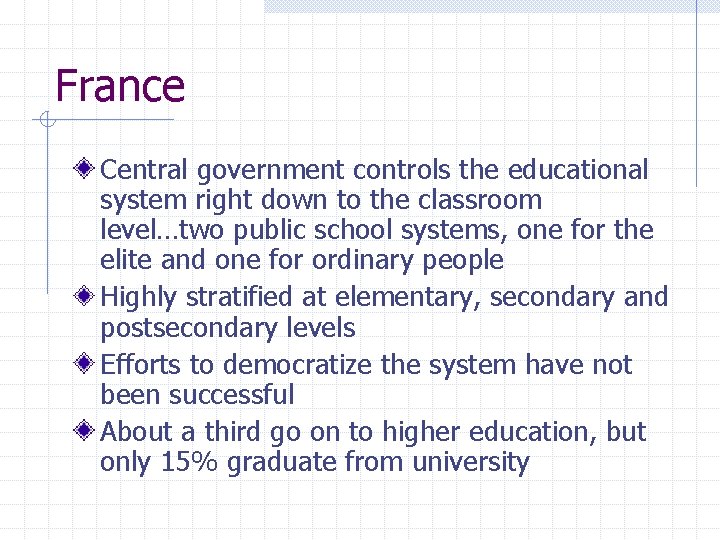 France

Central government controls the educational system right down to the classroom level…two public school systems, one for the elite and one for ordinary people

Highly stratified at elementary, secondary and postsecondary levels

Efforts to democratize the system have not been successful

About a third go on to higher education, but only 15% graduate from university